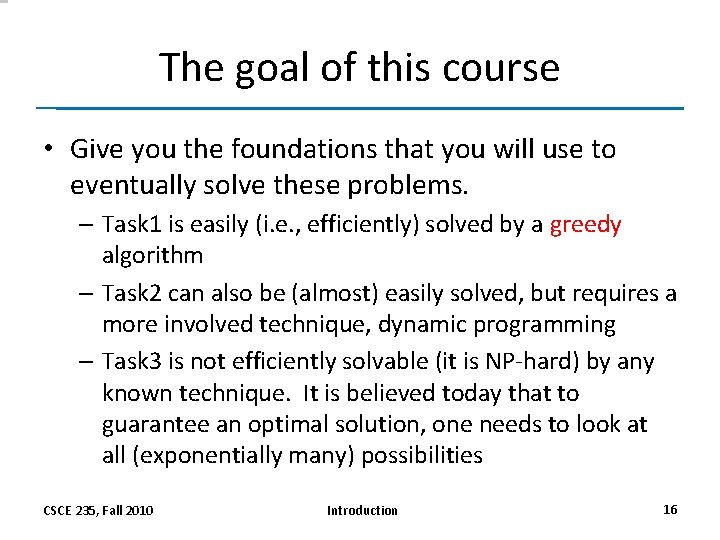 The goal of this course

• Give you the foundations that you will use to eventually solve these problems.

– Task1 is easily (i.e., efficiently) solved by a greedy algorithm

– Task2 can also be (almost) easily solved, but requires a more involved technique, dynamic programming

– Task3 is not efficiently solvable (it is NP-hard) by any known technique. It is believed today that to guarantee an optimal solution, one needs to look at all (exponentially many) possibilities

CSCE 235, Fall 2010

Introduction

16